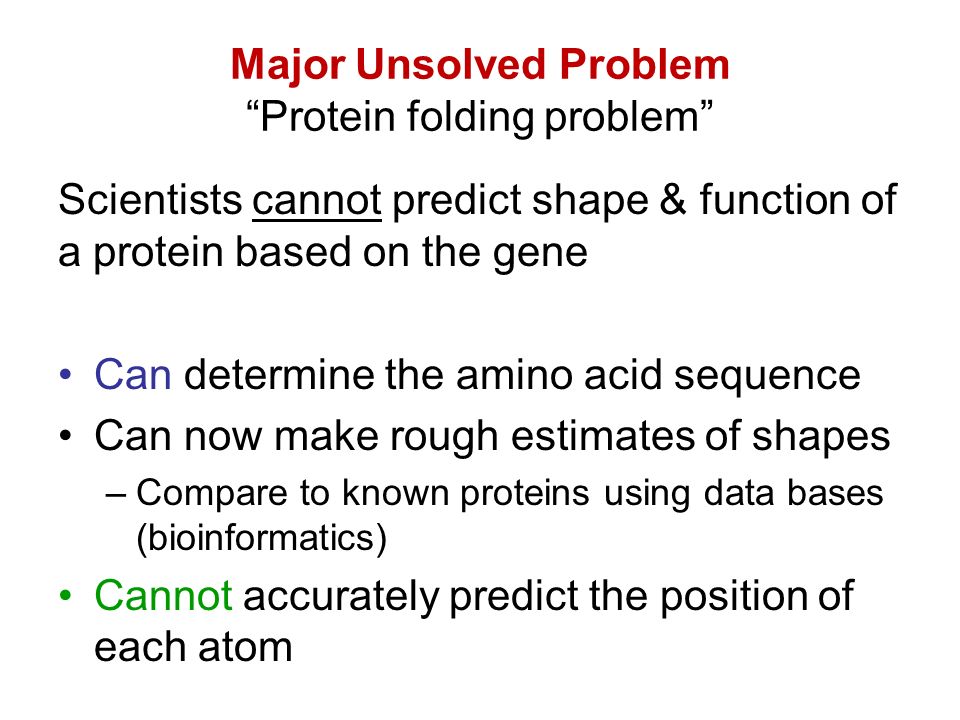 Major Unsolved Problem
“Protein folding problem”

Scientists cannot predict shape & function of a protein based on the gene

• Can determine the amino acid sequence
• Can now make rough estimates of shapes
– Compare to known proteins using data bases (bioinformatics)
• Cannot accurately predict the position of each atom